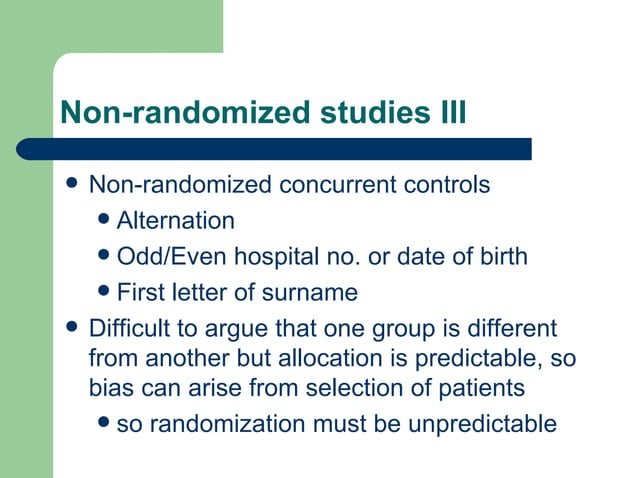 Non-randomized studies III

- Non-randomized concurrent controls
  - Alternation
  - Odd/Even hospital no. or date of birth
  - First letter of surname
- Difficult to argue that one group is different from another but allocation is predictable, so bias can arise from selection of patients
  - so randomization must be unpredictable